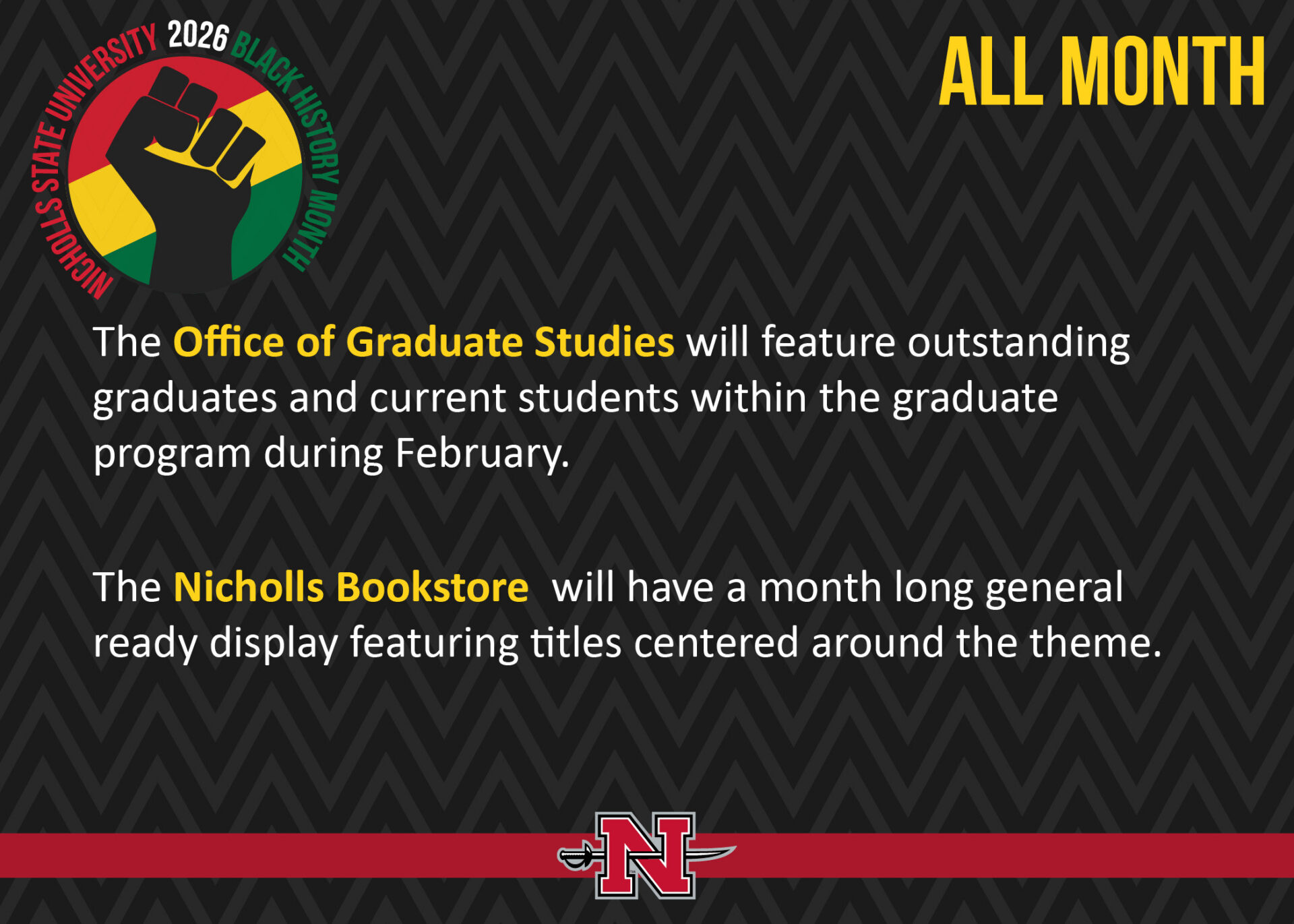 NICHOLLS STATE UNIVERSITY 2026 BLACK HISTORY MONTH

ALL MONTH

The Office of Graduate Studies will feature outstanding graduates and current students within the graduate program during February.

The Nicholls Bookstore  will have a month long general ready display featuring titles centered around the theme.

N